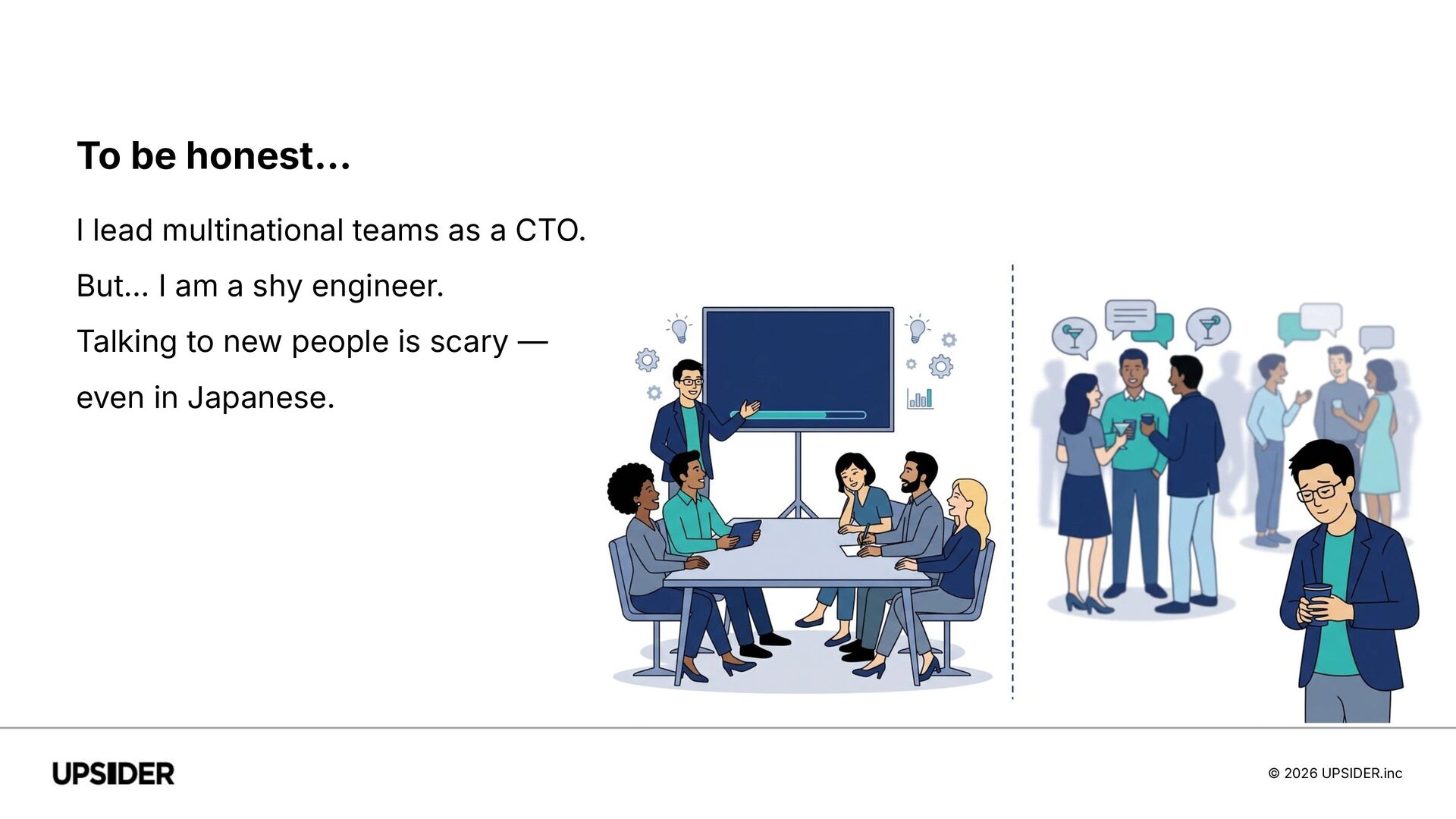 To be honest…

I lead multinational teams as a CTO.

But… I am a shy engineer.

Talking to new people is scary —

even in Japanese.

UPSIDER

© 2026 UPSIDER.inc